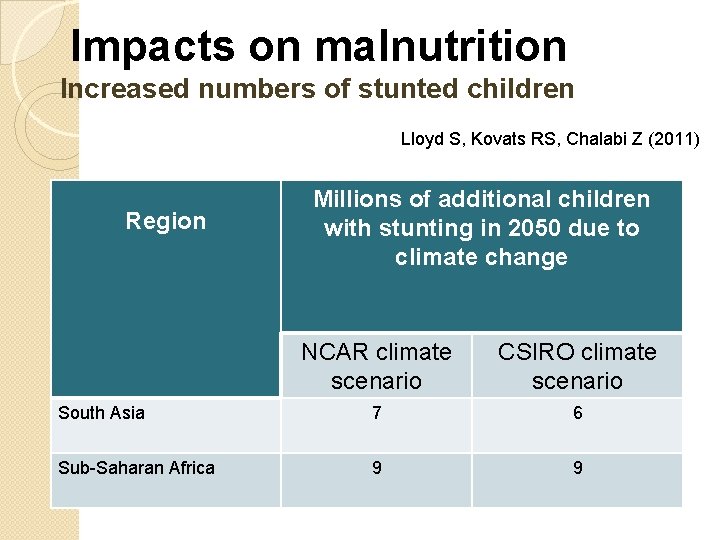 Impacts on malnutrition
Increased numbers of stunted children

Lloyd S, Kovats RS, Chalabi Z (2011)

| Region | Millions of additional children with stunting in 2050 due to climate change | |
|---|---|---|
| | NCAR climate scenario | CSIRO climate scenario |
| South Asia | 7 | 6 |
| Sub-Saharan Africa | 9 | 9 |